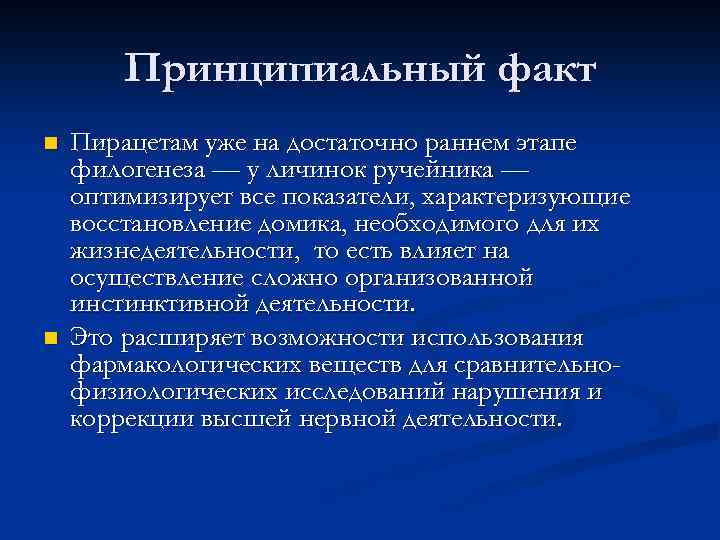 Принципиальный факт

■ Пирацетам уже на достаточно раннем этапе филогенеза — у личинок ручейника — оптимизирует все показатели, характеризующие восстановление домика, необходимого для их жизнедеятельности,  то есть влияет на осуществление сложно организованной инстинктивной деятельности.

■ Это расширяет возможности использования фармакологических веществ для сравнительно-физиологических исследований нарушения и коррекции высшей нервной деятельности.